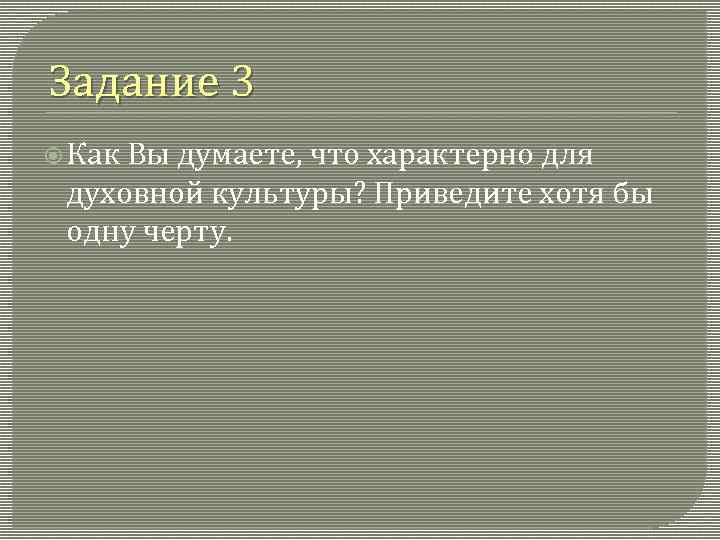 Задание 3

Как Вы думаете, что характерно для духовной культуры? Приведите хотя бы одну черту.